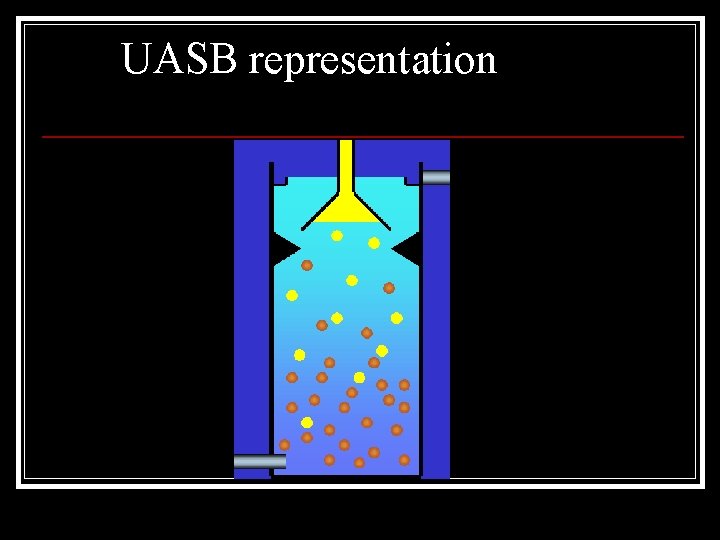 UASB representation